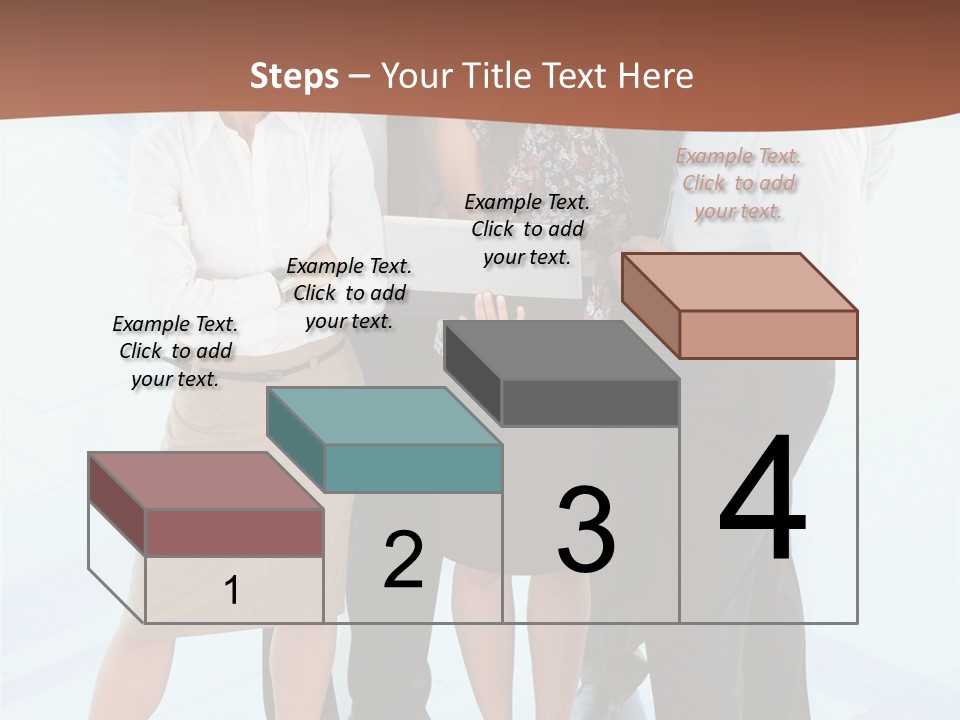 Steps – Your Title Text Here

Example Text. Click to add your text.

Example Text. Click to add your text.

Example Text. Click to add your text.

Example Text. Click to add your text.

1

2

3

4